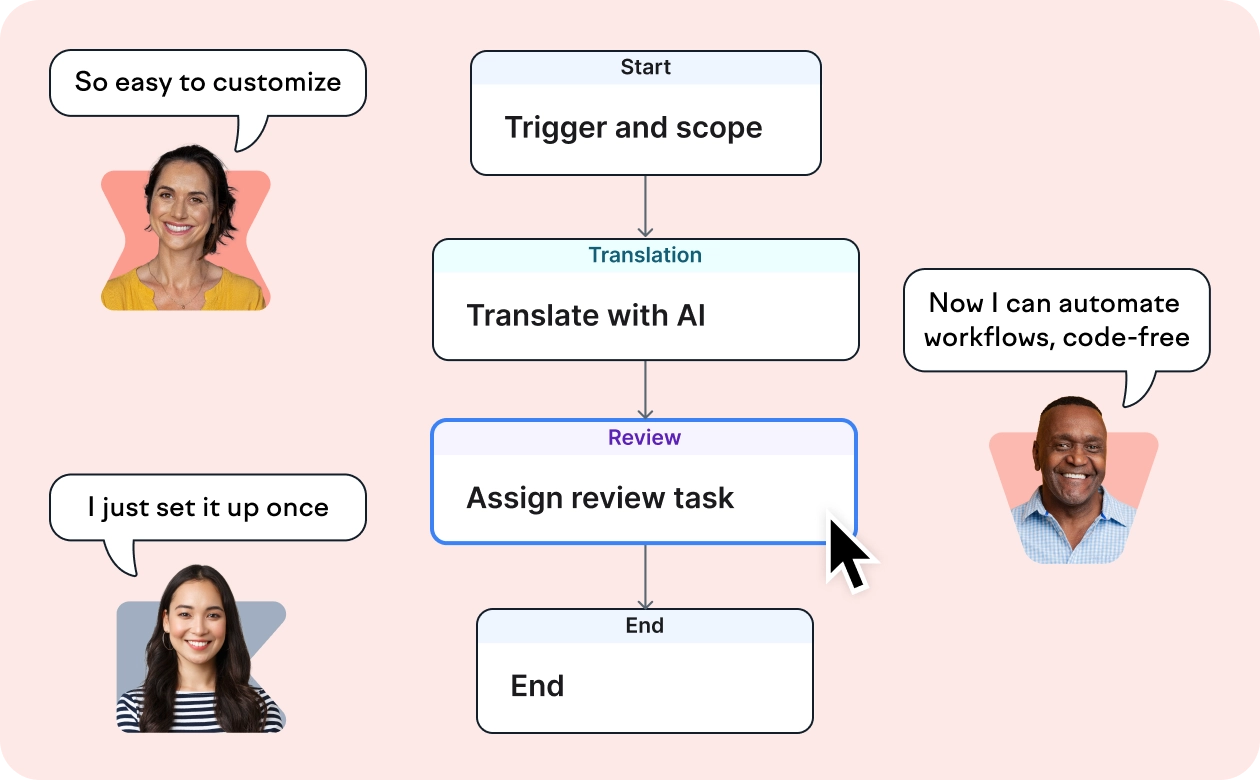 So easy to customize

Start

Trigger and scope

Translation

Translate with AI

Now I can automate workflows, code-free

Review

Assign review task

I just set it up once

End

End